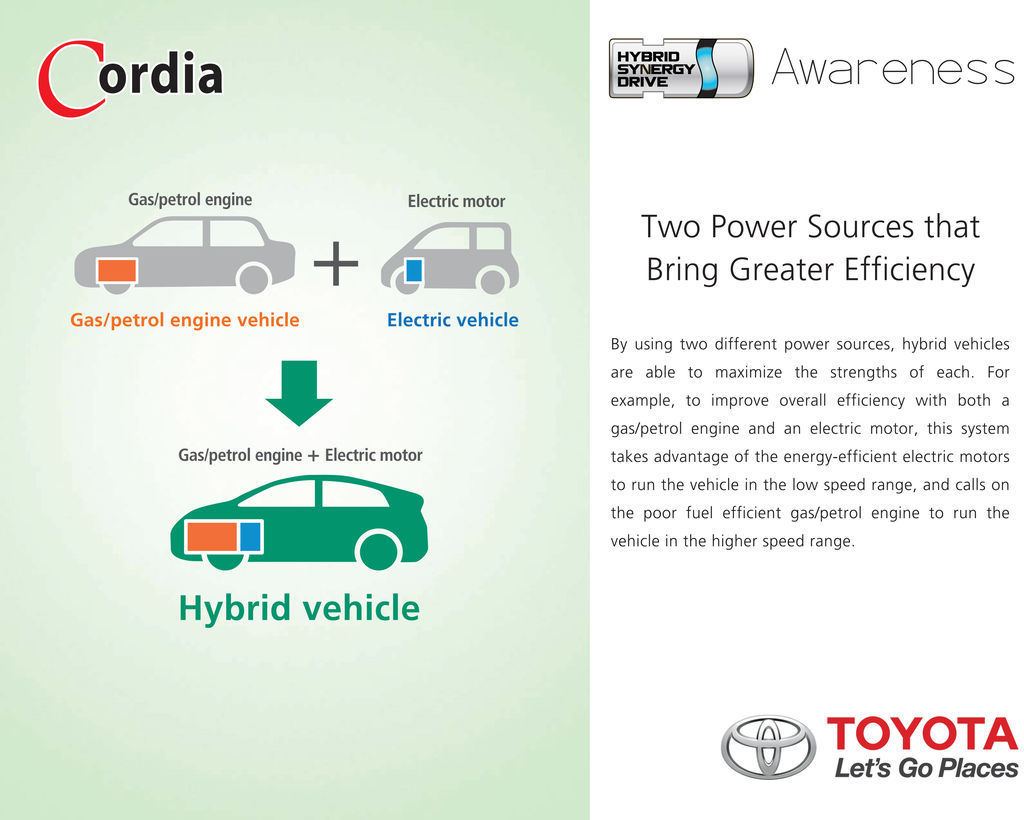 Cordia

Gas/petrol engine

Electric motor

+

Gas/petrol engine vehicle

Electric vehicle

Gas/petrol engine + Electric motor

Hybrid vehicle

HYBRID SYNERGY DRIVE

Awareness

Two Power Sources that Bring Greater Efficiency

By using two different power sources, hybrid vehicles are able to maximize the strengths of each. For example, to improve overall efficiency with both a gas/petrol engine and an electric motor, this system takes advantage of the energy-efficient electric motors to run the vehicle in the low speed range, and calls on the poor fuel efficient gas/petrol engine to run the vehicle in the higher speed range.

TOYOTA
Let's Go Places